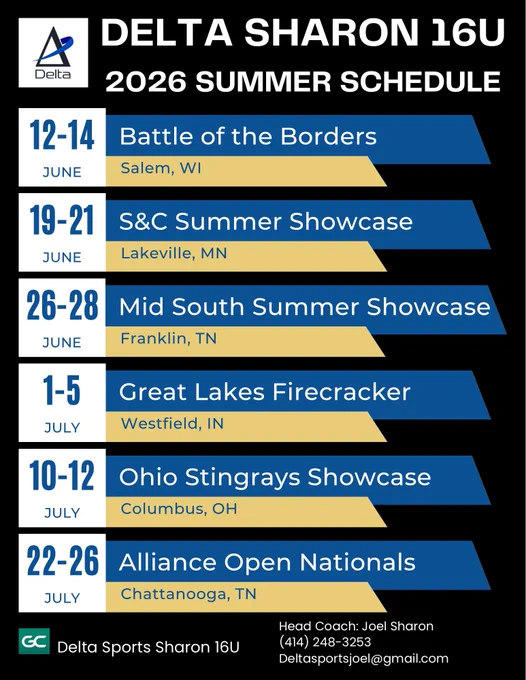 Delta

DELTA SHARON 16U
2026 SUMMER SCHEDULE

12-14
JUNE
Battle of the Borders
Salem, WI

19-21
JUNE
S&C Summer Showcase
Lakeville, MN

26-28
JUNE
Mid South Summer Showcase
Franklin, TN

1-5
JULY
Great Lakes Firecracker
Westfield, IN

10-12
JULY
Ohio Stingrays Showcase
Columbus, OH

22-26
JULY
Alliance Open Nationals
Chattanooga, TN

GC Delta Sports Sharon 16U

Head Coach: Joel Sharon
(414) 248-3253
Deltasportsjoel@gmail.com